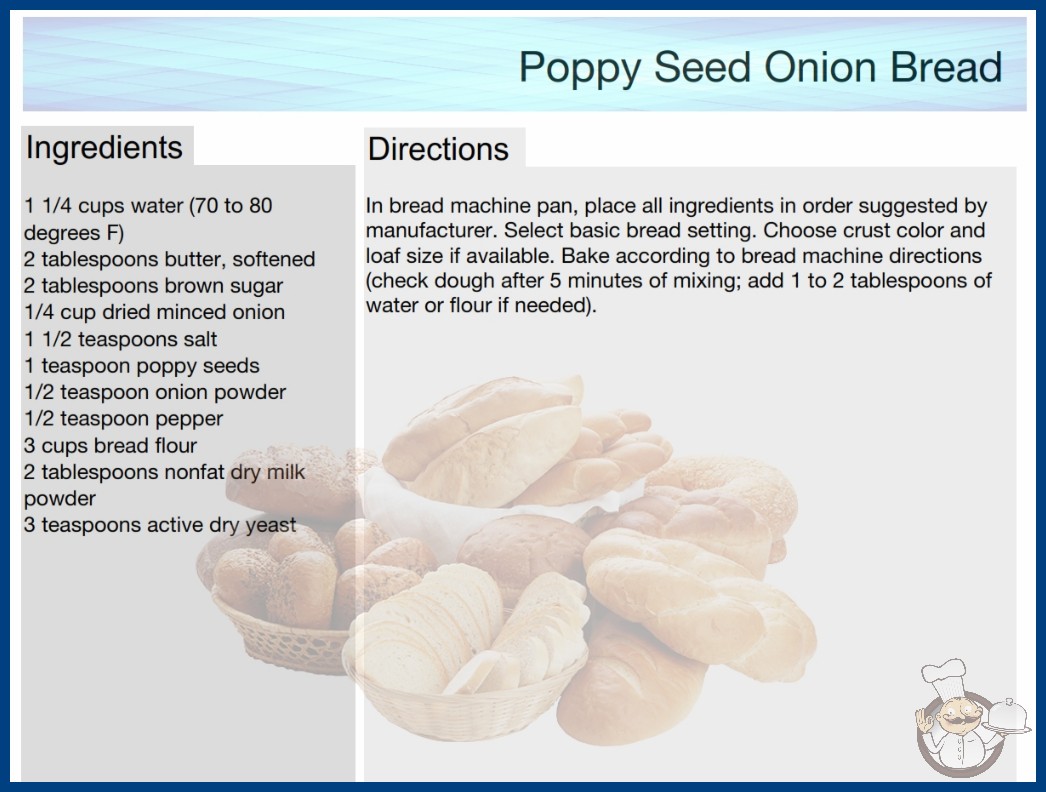 Poppy Seed Onion Bread

Ingredients

1 1/4 cups water (70 to 80 degrees F)
2 tablespoons butter, softened
2 tablespoons brown sugar
1/4 cup dried minced onion
1 1/2 teaspoons salt
1 teaspoon poppy seeds
1/2 teaspoon onion powder
1/2 teaspoon pepper
3 cups bread flour
2 tablespoons nonfat dry milk powder
3 teaspoons active dry yeast

Directions

In bread machine pan, place all ingredients in order suggested by manufacturer. Select basic bread setting. Choose crust color and loaf size if available. Bake according to bread machine directions (check dough after 5 minutes of mixing; add 1 to 2 tablespoons of water or flour if needed).